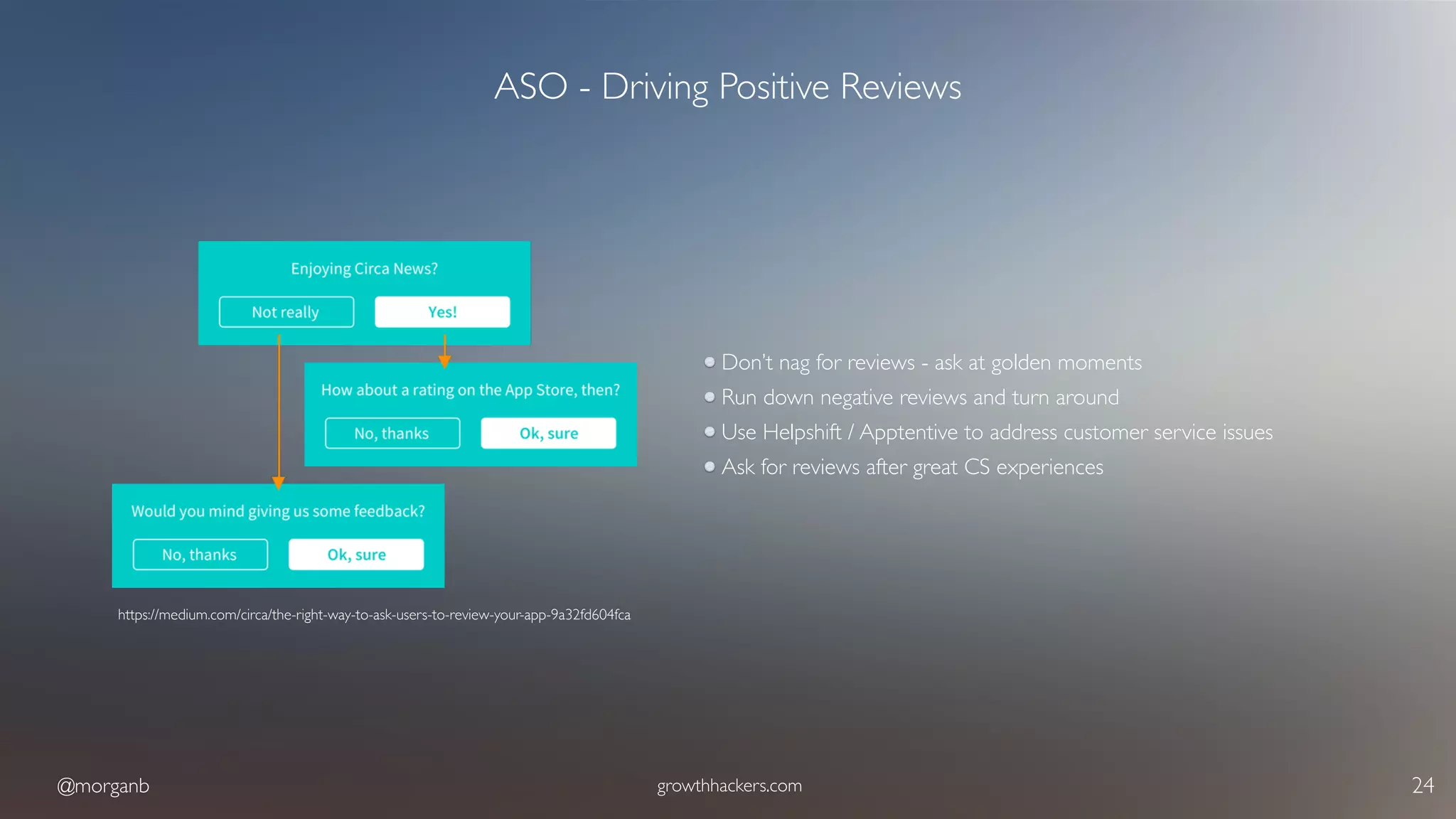 ASO - Driving Positive Reviews

Enjoying Circa News?

Not really

Yes!

How about a rating on the App Store, then?

No, thanks

Ok, sure

Would you mind giving us some feedback?

No, thanks

Ok, sure

https://medium.com/circa/the-right-way-to-ask-users-to-review-your-app-9a32fd604fca

- Don't nag for reviews - ask at golden moments
- Run down negative reviews and turn around
- Use Helpshift / Apptentive to address customer service issues
- Ask for reviews after great CS experiences

@morganb

growthhackers.com

24